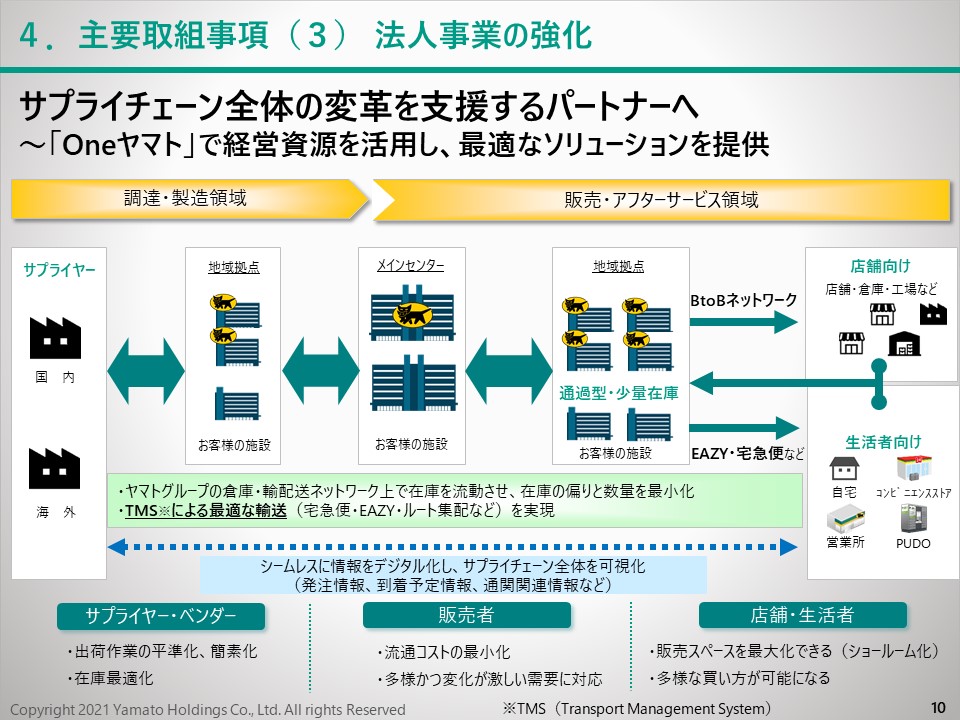 4．主要取組事項（3） 法人事業の強化

サプライチェーン全体の変革を支援するパートナーへ
～「Oneヤマト」で経営資源を活用し、最適なソリューションを提供

調達・製造領域

販売・アフターサービス領域

サプライヤー

国 内

海 外

地域拠点

お客様の施設

メインセンター

お客様の施設

地域拠点

通過型・少量在庫

お客様の施設

BtoBネットワーク

EAZY・宅急便など

店舗向け

店舗・倉庫・工場など

生活者向け

自宅

コンビニエンスストア

営業所

PUDO

・ヤマトグループの倉庫・輸配送ネットワーク上で在庫を流動させ、在庫の偏りと数量を最小化
・TMS※による最適な輸送（宅急便・EAZY・ルート集配など）を実現

シームレスに情報をデジタル化し、サプライチェーン全体を可視化
（発注情報、到着予定情報、通関関連情報など）

サプライヤー・ベンダー

・出荷作業の平準化、簡素化
・在庫最適化

販売者

・流通コストの最小化
・多様かつ変化が激しい需要に対応

店舗・生活者

・販売スペースを最大化できる（ショールーム化）
・多様な買い方が可能になる

Copyright 2021 Yamato Holdings Co., Ltd. All rights Reserved

※TMS（Transport Management System）

10